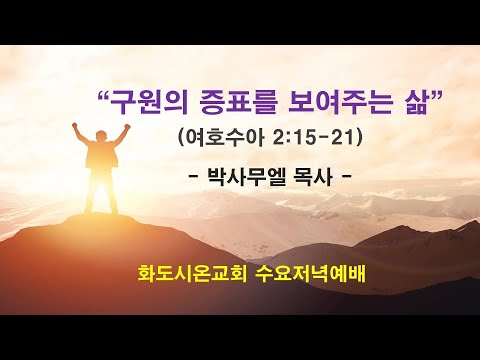 “구원의 증표를 보여주는 삶”

(여호수아 2:15-21)

- 박사무엘 목사 -

화도시온교회 수요저녁예배